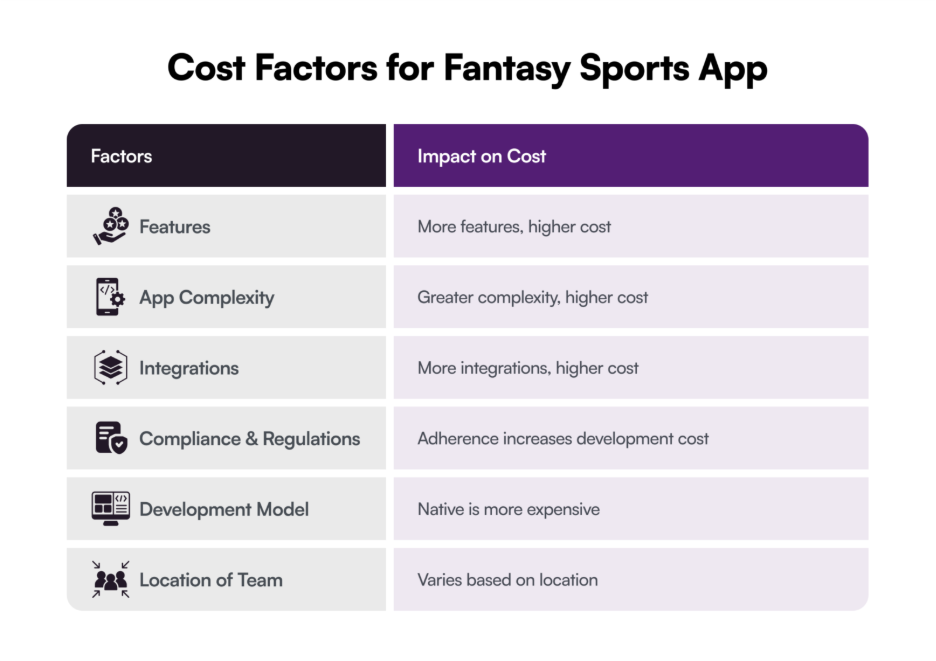 Cost Factors for Fantasy Sports App

| Factors | Impact on Cost |
|---|---|
| Features | More features, higher cost |
| App Complexity | Greater complexity, higher cost |
| Integrations | More integrations, higher cost |
| Compliance & Regulations | Adherence increases development cost |
| Development Model | Native is more expensive |
| Location of Team | Varies based on location |